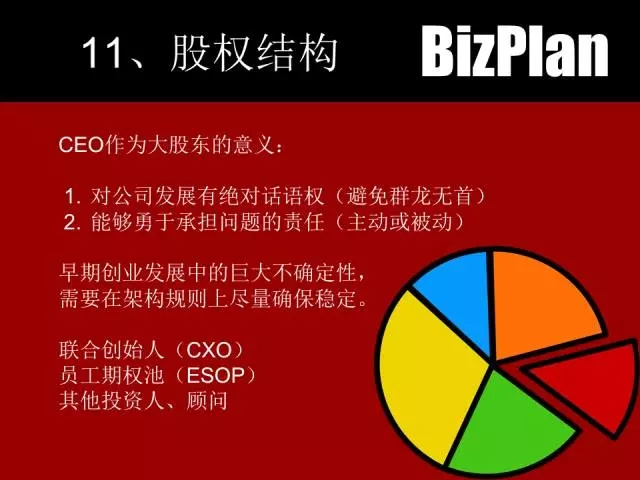 11、股权结构

BizPlan

CEO作为大股东的意义：

1. 对公司发展有绝对话语权（避免群龙无首）
2. 能够勇于承担问题的责任（主动或被动）

早期创业发展中的巨大不确定性，需要在架构规则上尽量确保稳定。

联合创始人（CXO）
员工期权池（ESOP）
其他投资人、顾问